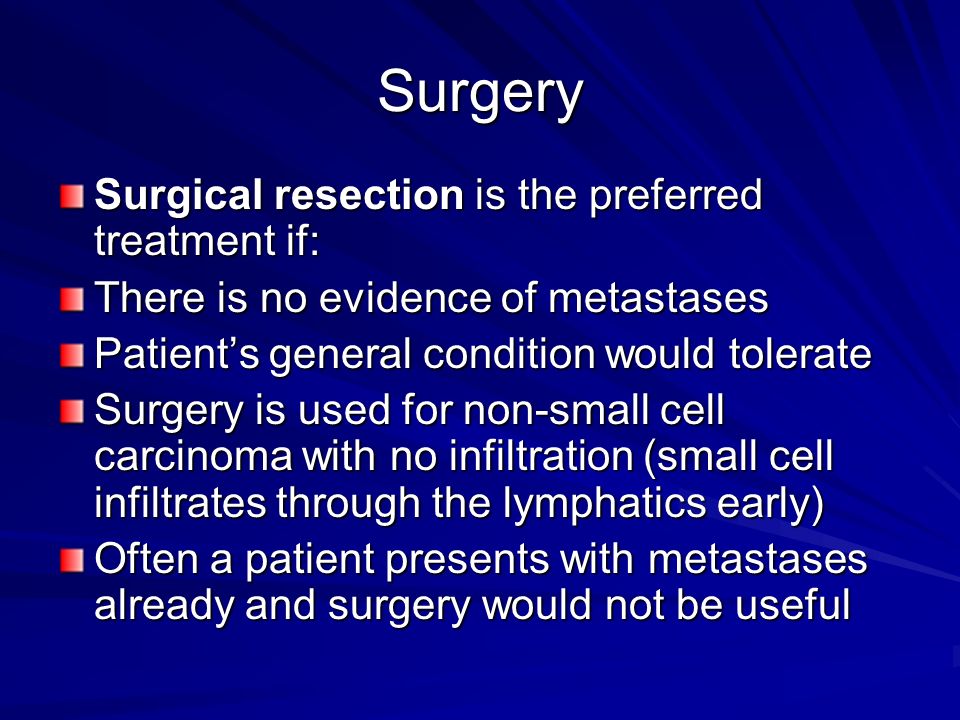 Surgery

Surgical resection is the preferred treatment if:

There is no evidence of metastases

Patient’s general condition would tolerate

Surgery is used for non-small cell carcinoma with no infiltration (small cell infiltrates through the lymphatics early)

Often a patient presents with metastases already and surgery would not be useful